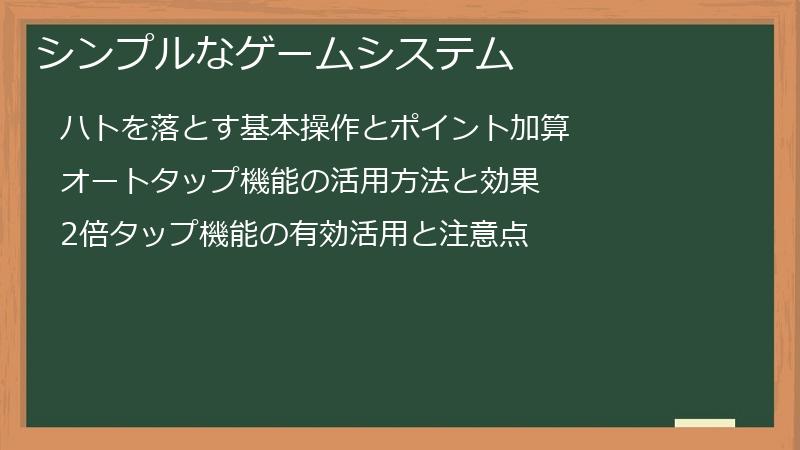 シンプルなゲームシステム

ハトを落とす基本操作とポイント加算

オートタップ機能の活用方法と効果

2倍タップ機能の有効活用と注意点